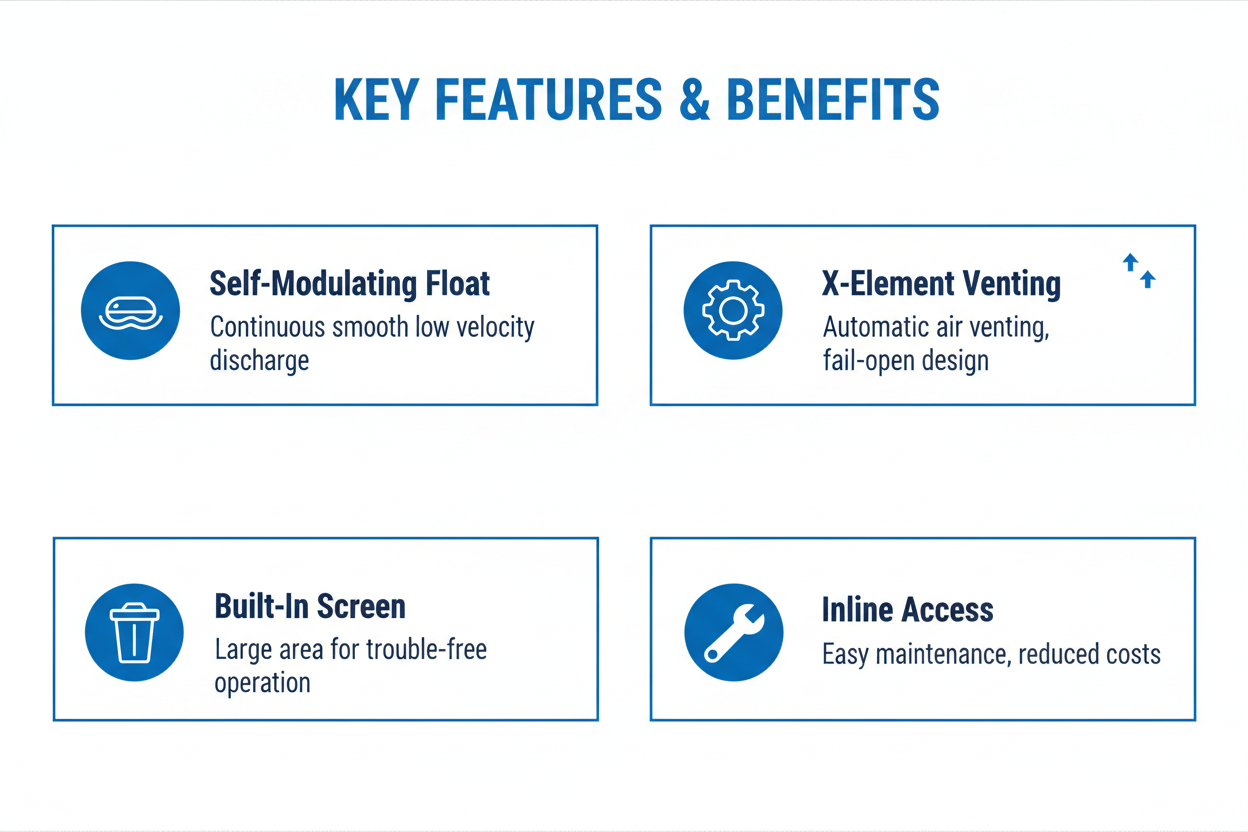 KEY FEATURES & BENEFITS

Self-Modulating Float
Continuous smooth low velocity discharge

X-Element Venting
Automatic air venting, fail-open design

Built-In Screen
Large area for trouble-free operation

Inline Access
Easy maintenance, reduced costs